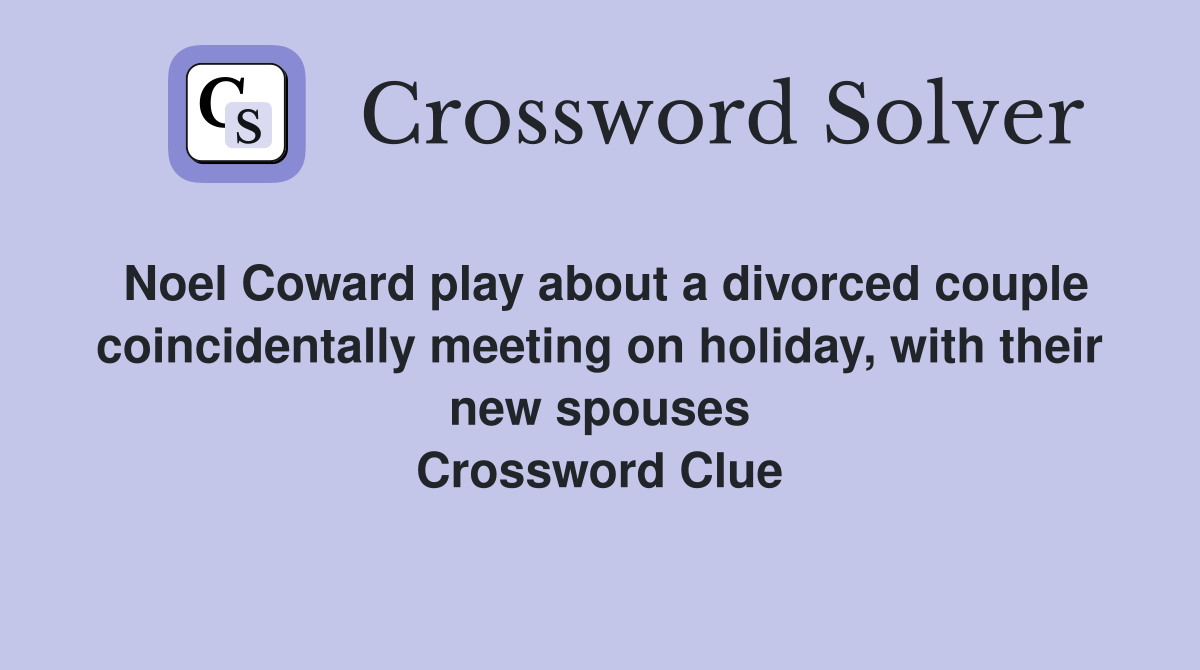 CS

Crossword Solver

Noel Coward play about a divorced couple coincidentally meeting on holiday, with their new spouses
Crossword Clue